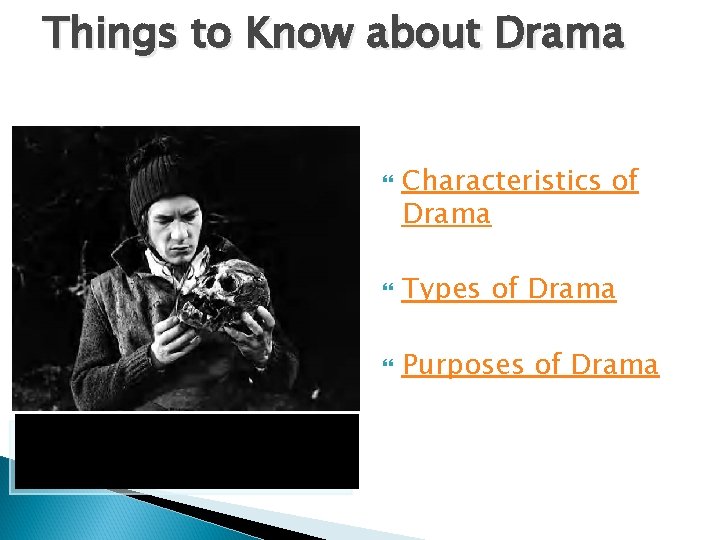 Things to Know about Drama

Characteristics of Drama

Types of Drama

Purposes of Drama